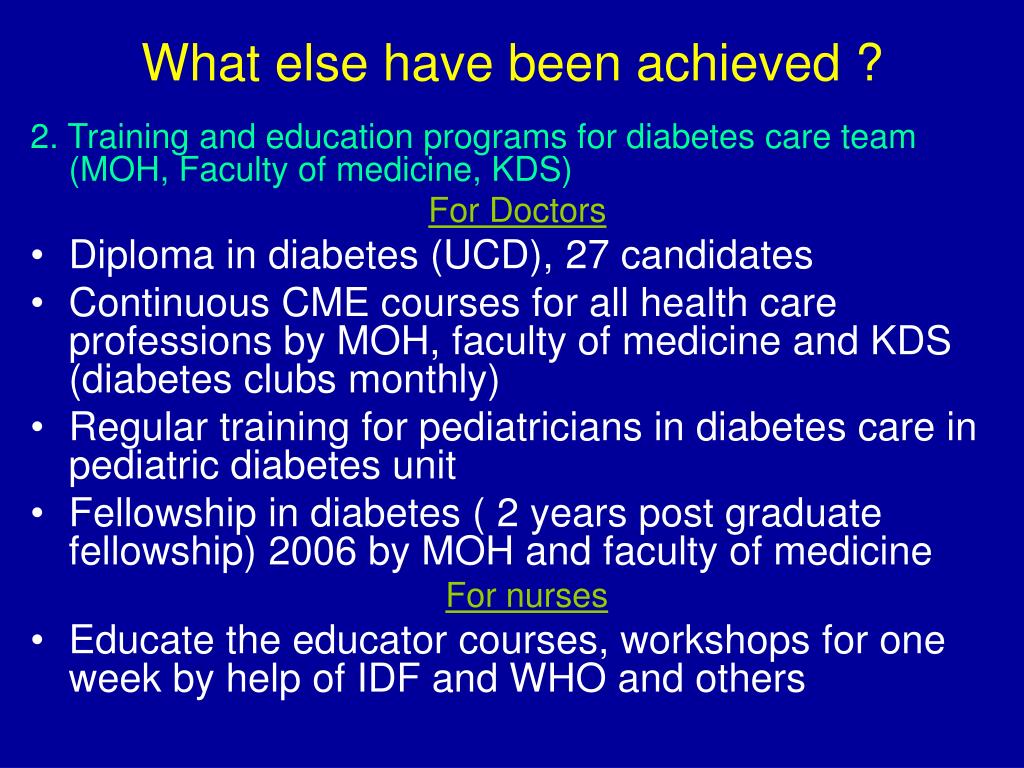 What else have been achieved ?

2. Training and education programs for diabetes care team (MOH, Faculty of medicine, KDS)

For Doctors

• Diploma in diabetes (UCD), 27 candidates
• Continuous CME courses for all health care professions by MOH, faculty of medicine and KDS (diabetes clubs monthly)
• Regular training for pediatricians in diabetes care in pediatric diabetes unit
• Fellowship in diabetes ( 2 years post graduate fellowship) 2006 by MOH and faculty of medicine

For nurses

• Educate the educator courses, workshops for one week by help of IDF and WHO and others